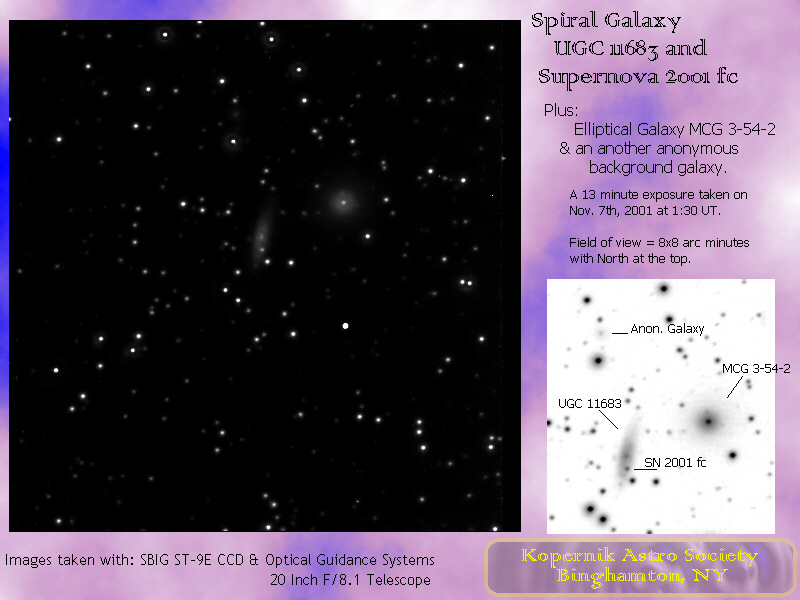 Spiral Galaxy UGC 11683 and Supernova 2001 fc

Plus:
Elliptical Galaxy MCG 3-54-2 & an another anonymous background galaxy.

A 13 minute exposure taken on Nov. 7th, 2001 at 1:30 UT.

Field of view = 8x8 arc minutes with North at the top.

Anon. Galaxy
MCG 3-54-2
UGC 11683
SN 2001 fc

Images taken with: SBIG ST-9E CCD & Optical Guidance Systems 20 Inch F/8.1 Telescope

Kopernik Astro Society
Binghamton, NY